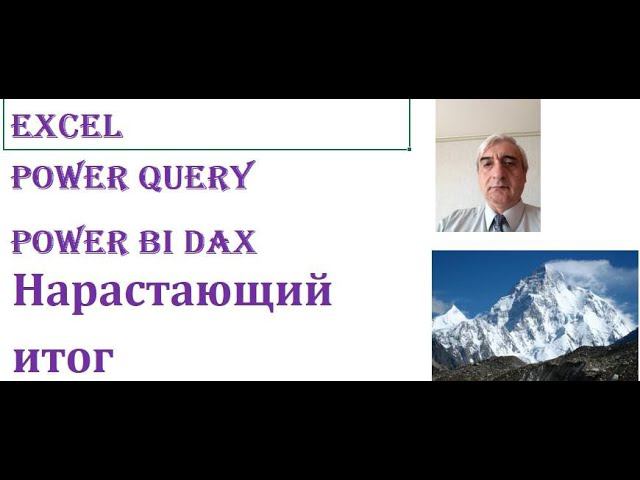 EXCEL

POWER QUERY

POWER BI DAX

Нарастающий итог